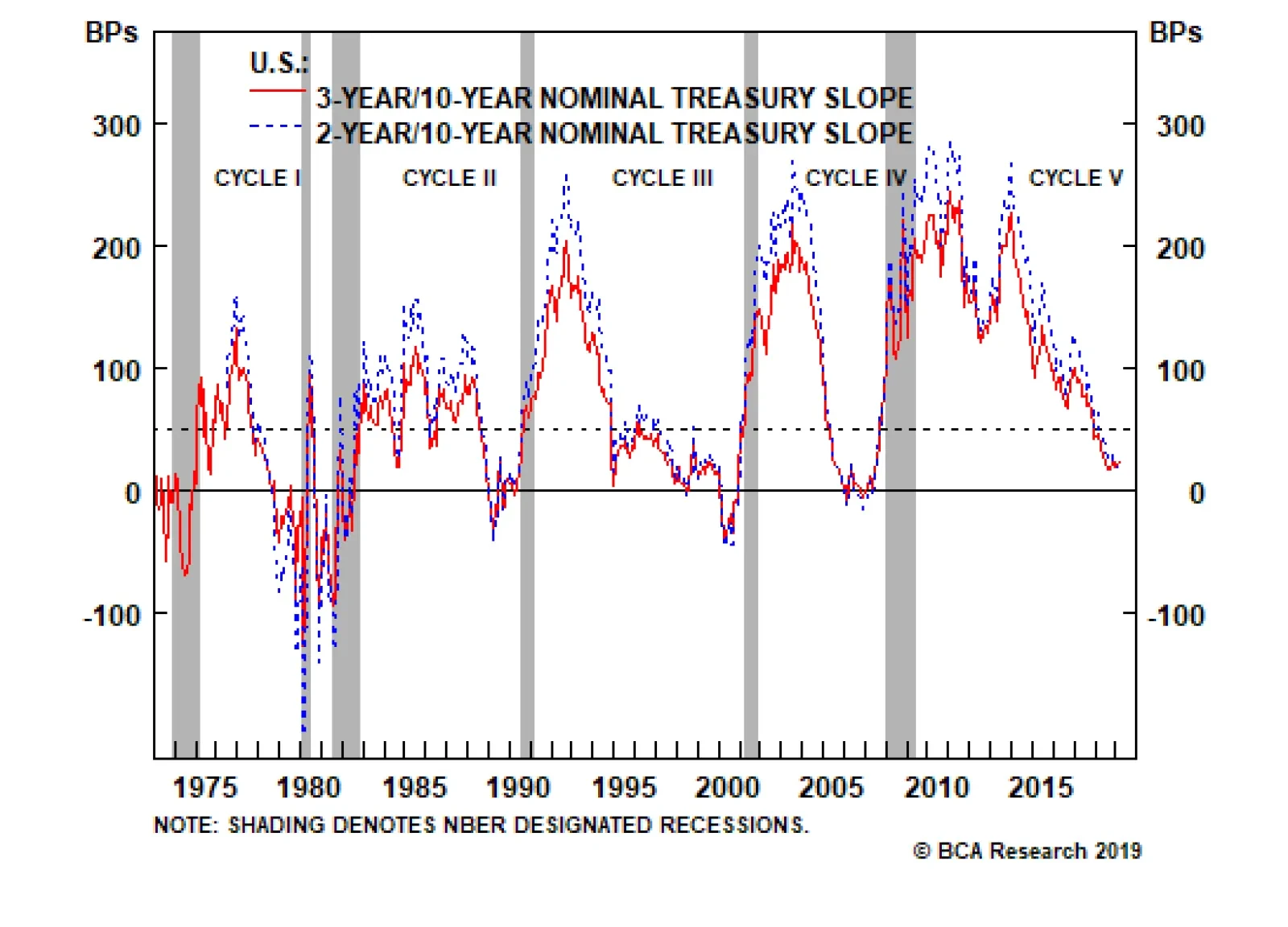 BPs

BPs

U.S.:

3-YEAR/10-YEAR NOMINAL TREASURY SLOPE

2-YEAR/10-YEAR NOMINAL TREASURY SLOPE

CYCLE I

CYCLE II

CYCLE III

CYCLE IV

CYCLE V

300

200

100

0

-100

300

200

100

0

-100

1975

1980

1985

1990

1995

2000

2005

2010

2015

NOTE: SHADING DENOTES NBER DESIGNATED RECESSIONS.

© BCA Research 2019